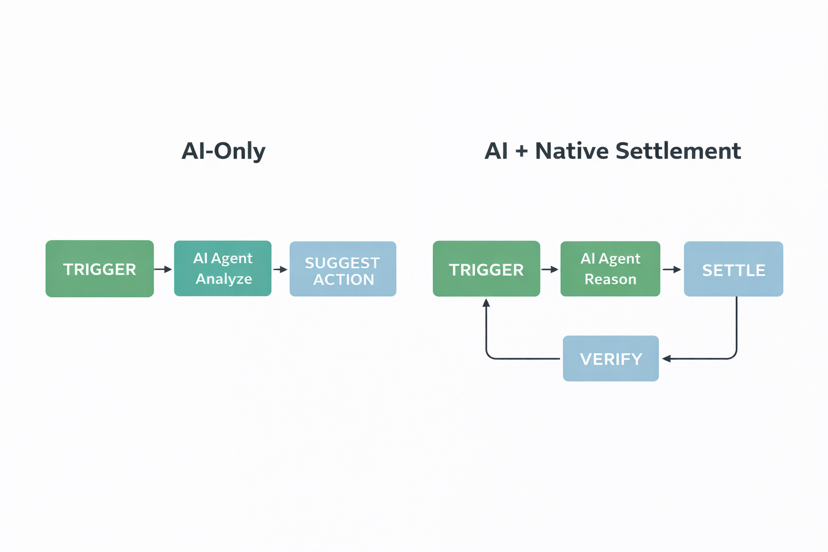 AI-Only

TRIGGER

AI Agent Analyze

SUGGEST ACTION

AI + Native Settlement

TRIGGER

AI Agent Reason

SETTLE

VERIFY